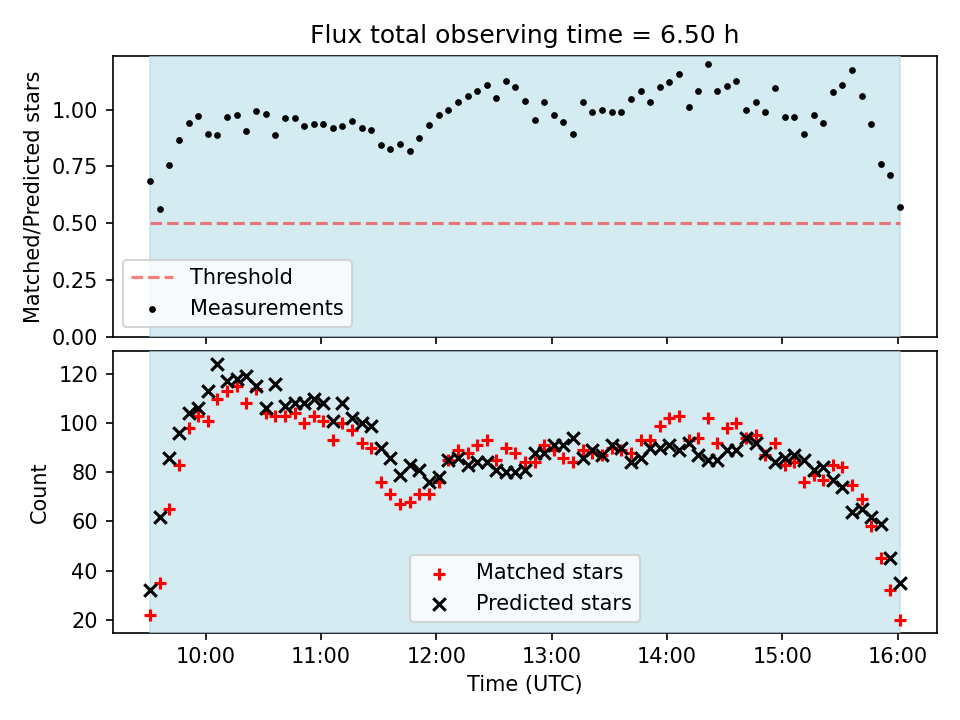 Flux total observing time = 6.50 h

Matched/Predicted stars

1.00
0.75
0.50
0.25
0.00

Threshold
Measurements

Count

120
100
80
60
40
20

Matched stars
Predicted stars

10:00
11:00
12:00
13:00
14:00
15:00
16:00

Time (UTC)